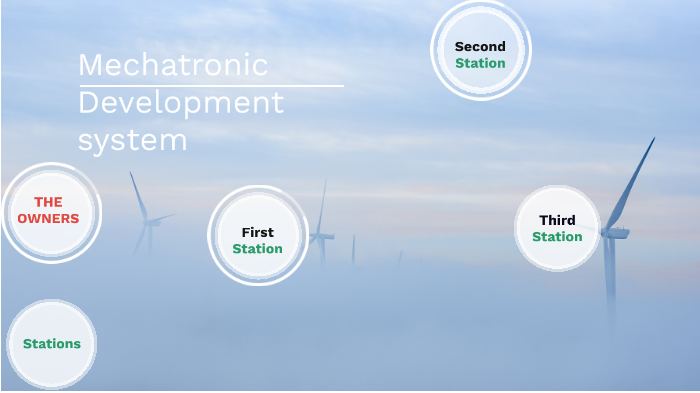 Mechatronic Development system

Second Station

THE OWNERS

First Station

Third Station

Stations